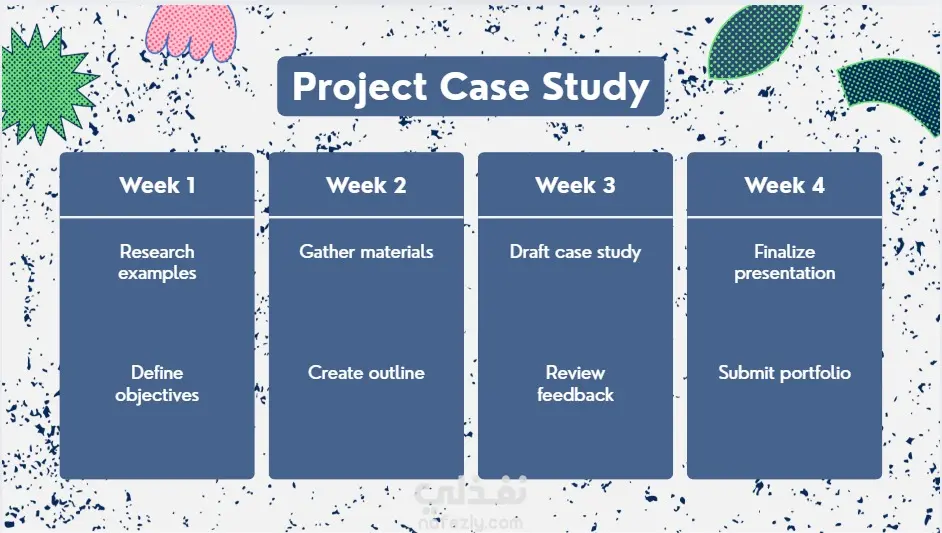 Project Case Study

Week 1

Research examples

Define objectives

Week 2

Gather materials

Create outline

Week 3

Draft case study

Review feedback

Week 4

Finalize presentation

Submit portfolio

نفذلي
nafezly.com